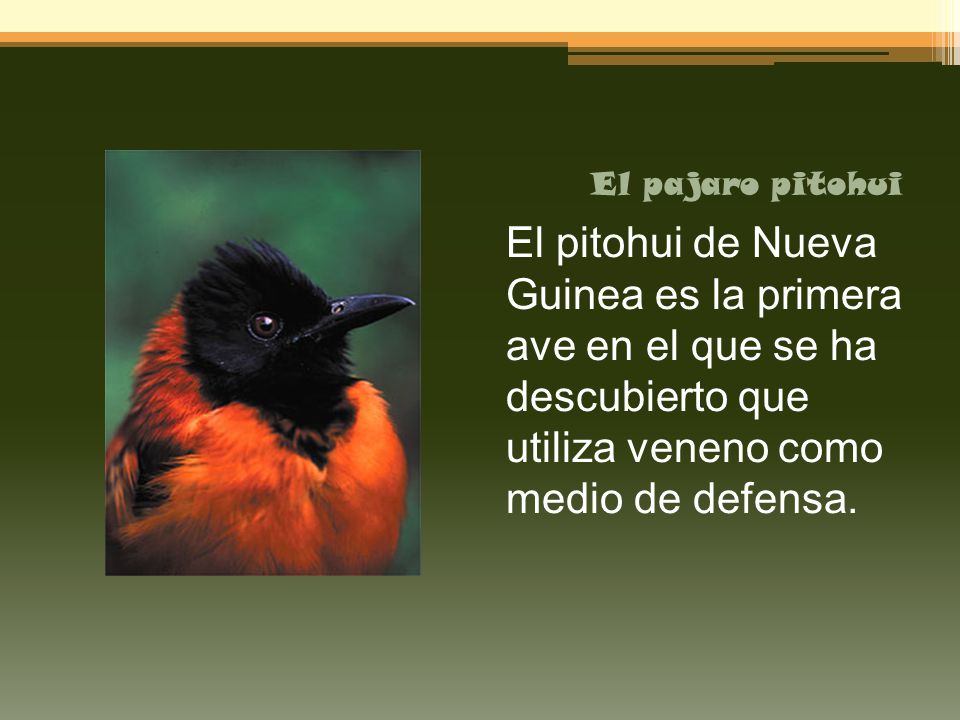 El pajaro pitohui

El pitohui de Nueva Guinea es la primera ave en el que se ha descubierto que utiliza veneno como medio de defensa.